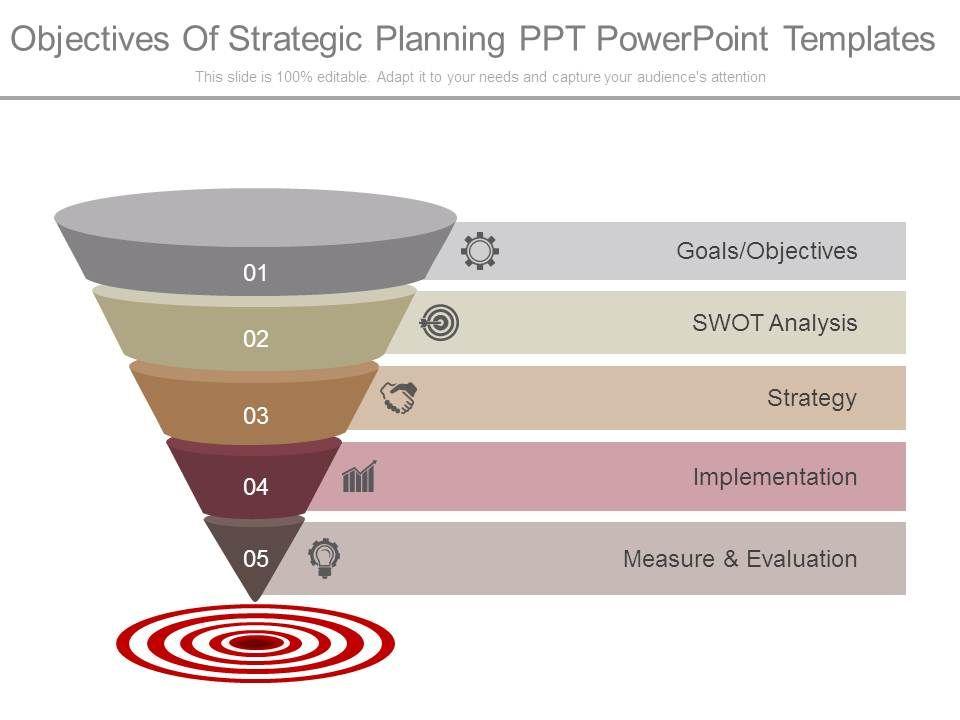 Objectives Of Strategic Planning PPT PowerPoint Templates

This slide is 100% editable. Adapt it to your needs and capture your audience's attention

01
Goals/Objectives

02
SWOT Analysis

03
Strategy

04
Implementation

05
Measure & Evaluation